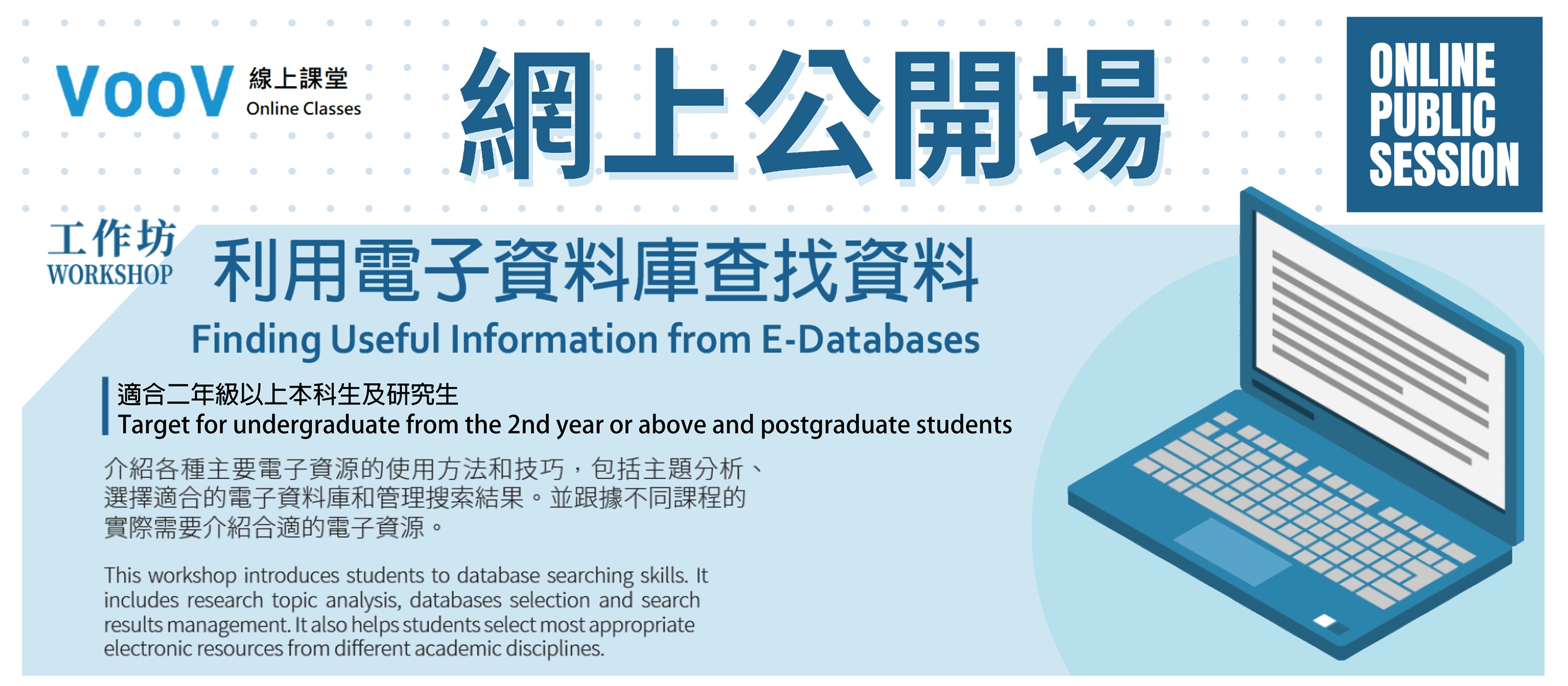 VooV 線上課堂
Online Classes

網上公開場

ONLINE PUBLIC SESSION

工作坊
WORKSHOP

利用電子資料庫查找資料

Finding Useful Information from E-Databases

適合二年級以上本科生及研究生
Target for undergraduate from the 2nd year or above and postgraduate students

介紹各種主要電子資源的使用方法和技巧，包括主題分析、選擇適合的電子資料庫和管理搜索結果。並跟據不同課程的實際需要介紹合適的電子資源。

This workshop introduces students to database searching skills. It includes research topic analysis, databases selection and search results management. It also helps students select most appropriate electronic resources from different academic disciplines.